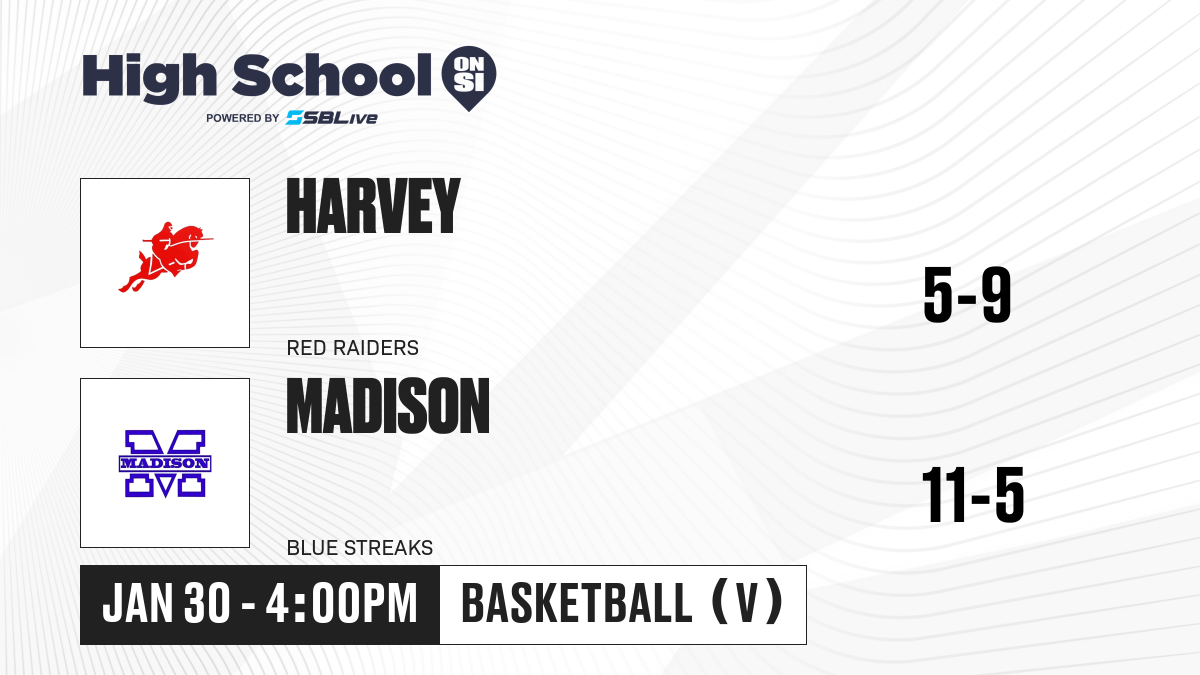 High School ON SI
POWERED BY SBLive

HARVEY
RED RAIDERS
5-9

MADISON
MADISON
BLUE STREAKS
11-5

JAN 30 - 4:00PM
BASKETBALL (V)